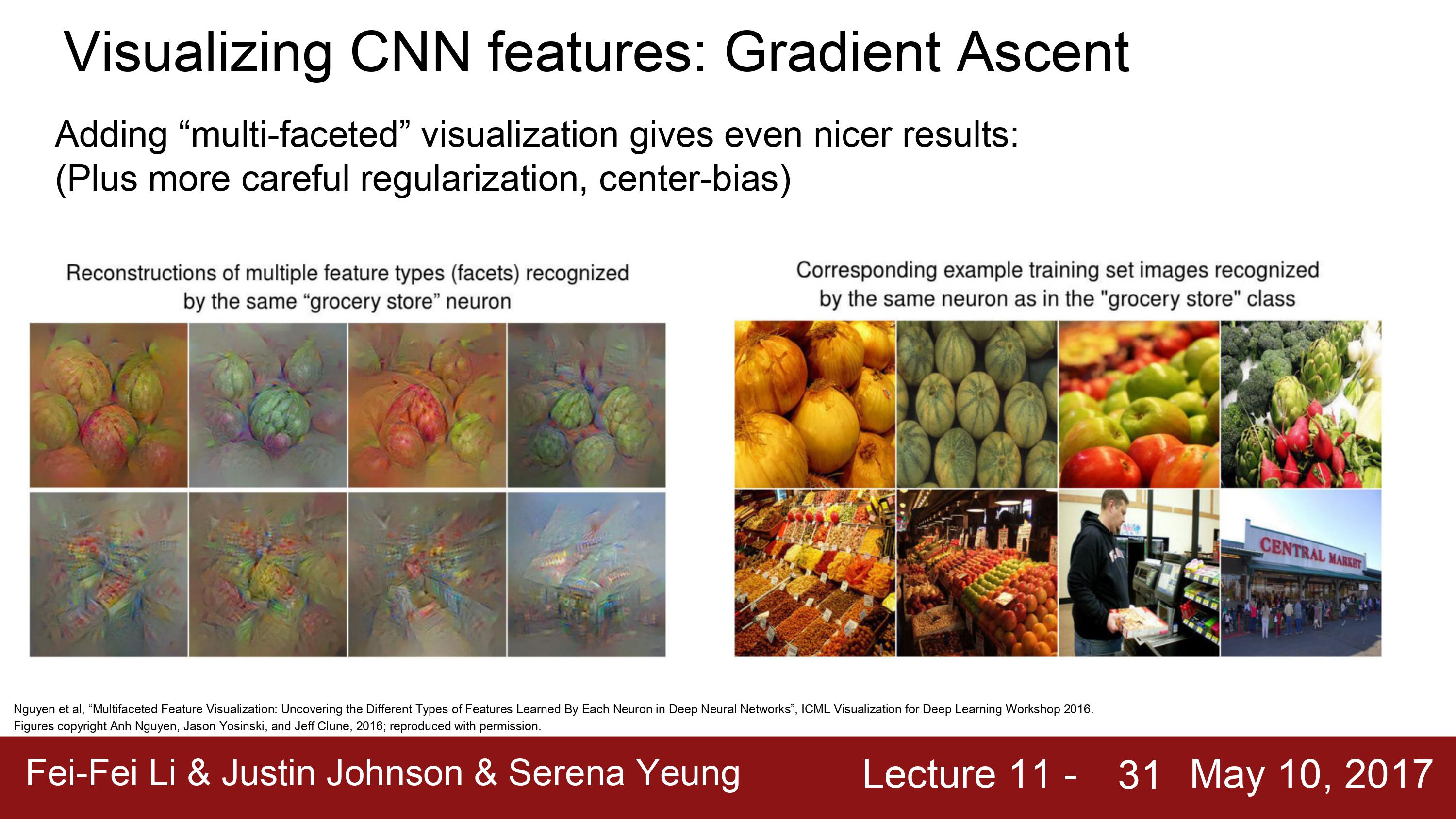 Visualizing CNN features: Gradient Ascent

Adding "multi-faceted" visualization gives even nicer results:
(Plus more careful regularization, center-bias)

Reconstructions of multiple feature types (facets) recognized by the same "grocery store" neuron

Corresponding example training set images recognized by the same neuron as in the "grocery store" class

CENTRAL MARKET

Nguyen et al, "Multifaceted Feature Visualization: Uncovering the Different Types of Features Learned By Each Neuron in Deep Neural Networks", ICML Visualization for Deep Learning Workshop 2016.
Figures copyright Anh Nguyen, Jason Yosinski, and Jeff Clune, 2016; reproduced with permission.

Fei-Fei Li & Justin Johnson & Serena Yeung

Lecture 11 - 31 May 10, 2017